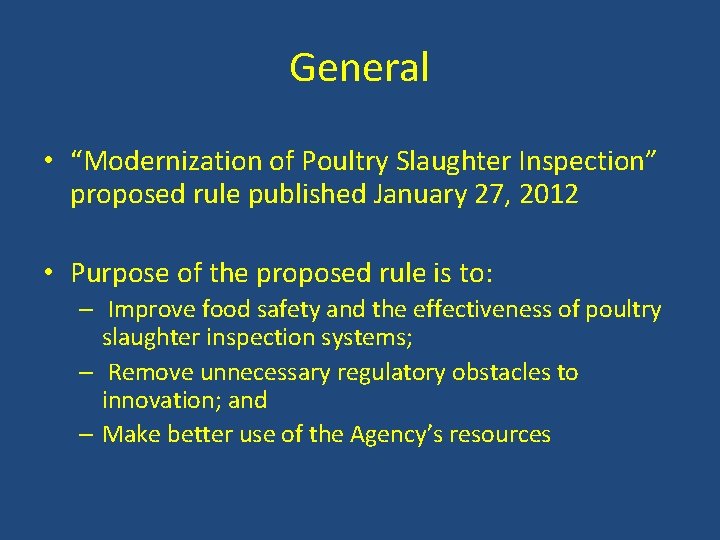 General

• “Modernization of Poultry Slaughter Inspection” proposed rule published January 27, 2012

• Purpose of the proposed rule is to:
– Improve food safety and the effectiveness of poultry slaughter inspection systems;
– Remove unnecessary regulatory obstacles to innovation; and
– Make better use of the Agency’s resources